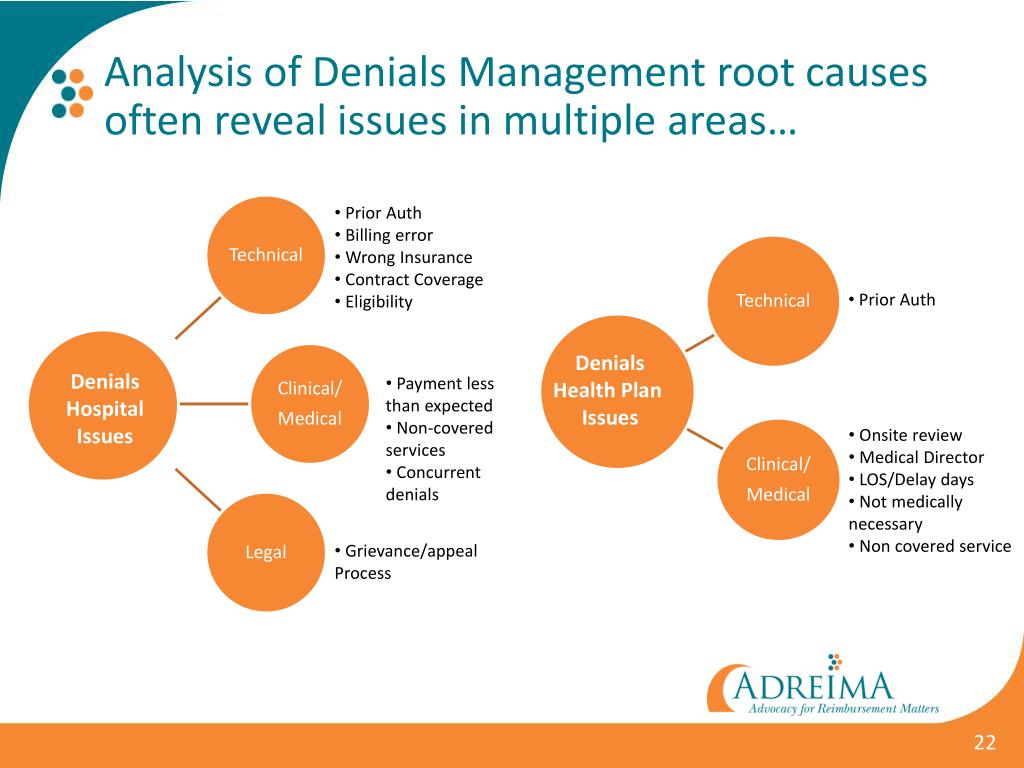 Analysis of Denials Management root causes often reveal issues in multiple areas…

Denials Hospital Issues

Technical

• Prior Auth
• Billing error
• Wrong Insurance
• Contract Coverage
• Eligibility

Clinical/ Medical

• Payment less than expected
• Non-covered services
• Concurrent denials

Legal

• Grievance/appeal Process

Denials Health Plan Issues

Technical

• Prior Auth

Clinical/ Medical

• Onsite review
• Medical Director
• LOS/Delay days
• Not medically necessary
• Non covered service

ADREIMA
Advocacy for Reimbursement Matters

22